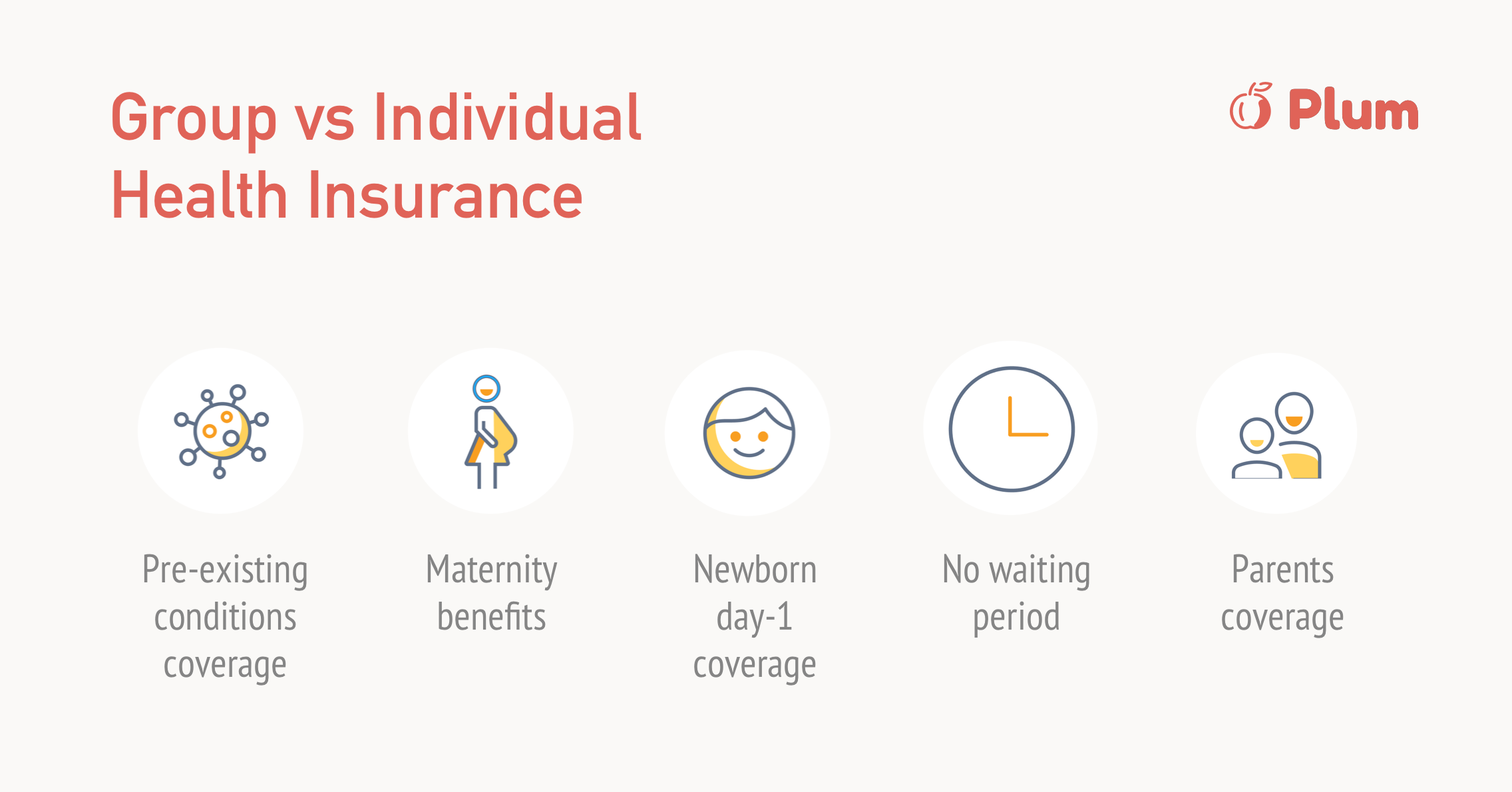 Group vs Individual Health Insurance

Plum

Pre-existing conditions coverage

Maternity benefits

Newborn day-1 coverage

No waiting period

Parents coverage